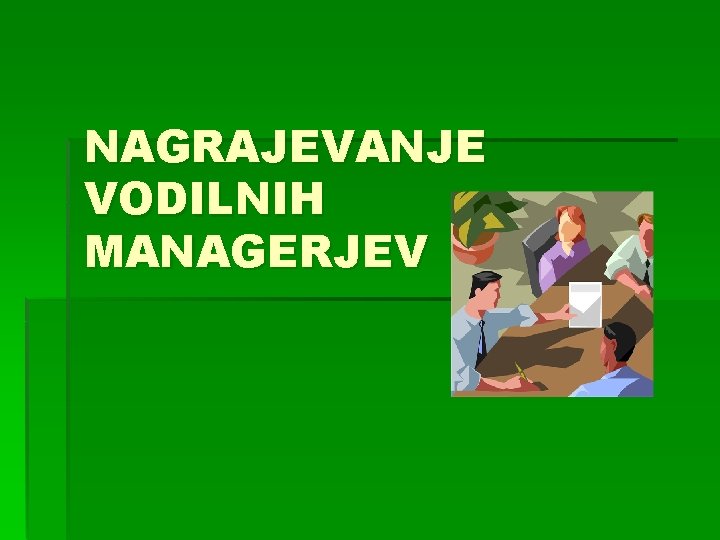 NAGRAJEVANJE VODILNIH MANAGERJEV